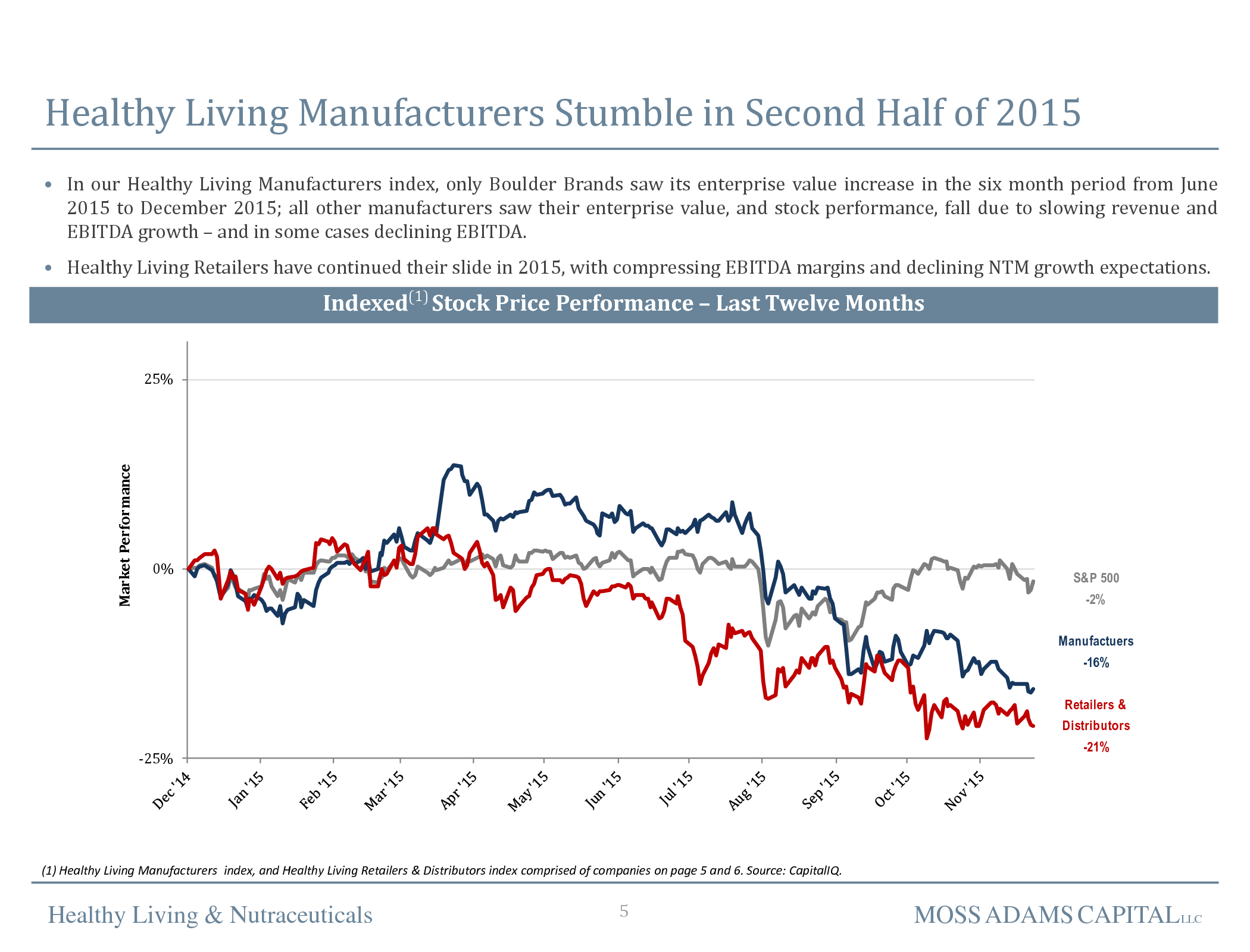 Healthy Living Manufacturers Stumble in Second Half of 2015

• In our Healthy Living Manufacturers index, only Boulder Brands saw its enterprise value increase in the six month period from June 2015 to December 2015; all other manufacturers saw their enterprise value, and stock performance, fall due to slowing revenue and EBITDA growth – and in some cases declining EBITDA.

• Healthy Living Retailers have continued their slide in 2015, with compressing EBITDA margins and declining NTM growth expectations.

Indexed$^{(1)}$ Stock Price Performance – Last Twelve Months

Market Performance

25%

0%

-25%

Dec '14
Jan '15
Feb '15
Mar '15
Apr '15
May '15
Jun '15
Jul '15
Aug '15
Sep '15
Oct '15
Nov '15

S&P 500
-2%

Manufactuers
-16%

Retailers &
Distributors
-21%

(1) Healthy Living Manufacturers index, and Healthy Living Retailers & Distributors index comprised of companies on page 5 and 6. Source: CapitalIQ.

Healthy Living & Nutraceuticals

5

MOSS ADAMS CAPITAL LLC